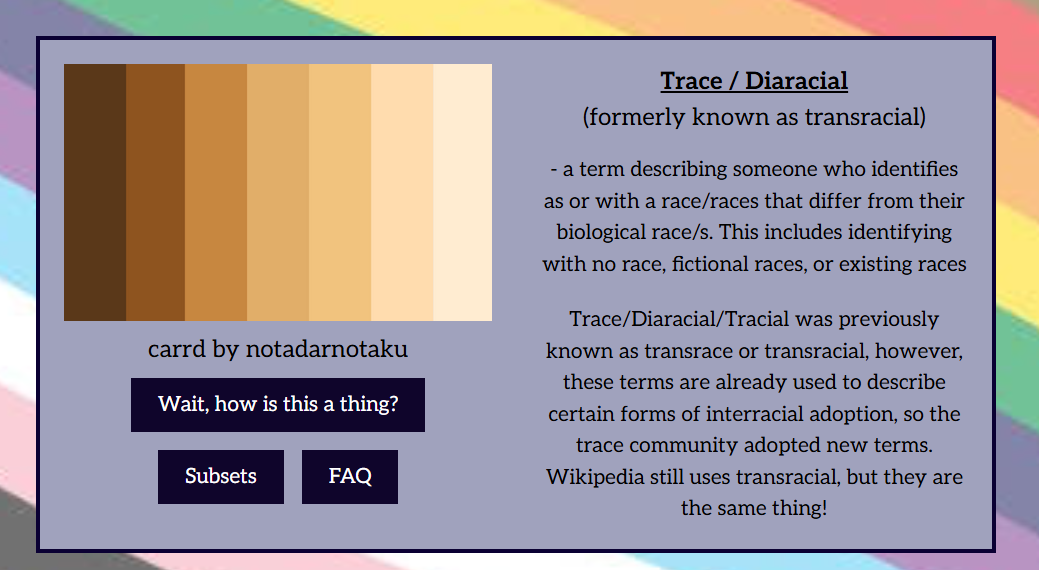 carrd by notadarnotaku

Wait, how is this a thing?

Subsets

FAQ

Trace / Diaracial
(formerly known as transracial)

- a term describing someone who identifies as or with a race/races that differ from their biological race/s. This includes identifying with no race, fictional races, or existing races

Trace/Diaracial/Tracial was previously known as transrace or transracial, however, these terms are already used to describe certain forms of interracial adoption, so the trace community adopted new terms. Wikipedia still uses transracial, but they are the same thing!